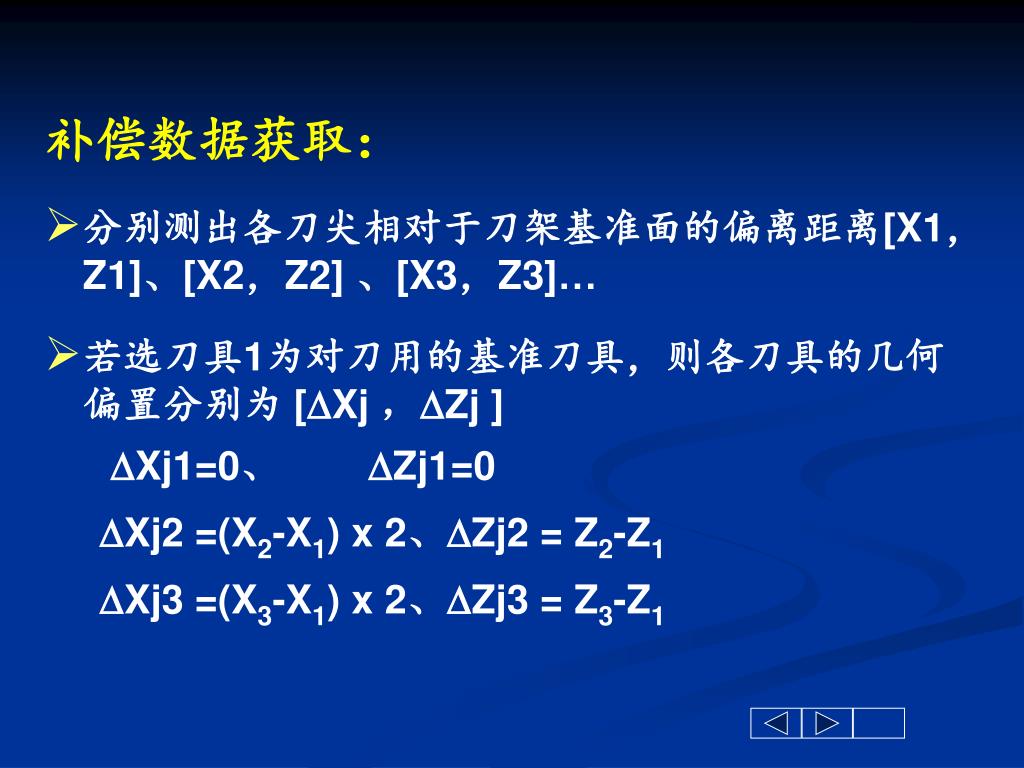 补偿数据获取：

➢分别测出各刀尖相对于刀架基准面的偏离距离[X1，Z1]、[X2，Z2] 、[X3，Z3]…

➢若选刀具1为对刀用的基准刀具，则各刀具的几何偏置分别为 [$\Delta$Xj ，$\Delta$Zj ]

$\Delta$Xj1=0、 $\Delta$Zj1=0

$\Delta$Xj2 =($X_2$-$X_1$) x 2、$\Delta$Zj2 = $Z_2$-$Z_1$

$\Delta$Xj3 =($X_3$-$X_1$) x 2、$\Delta$Zj3 = $Z_3$-$Z_1$